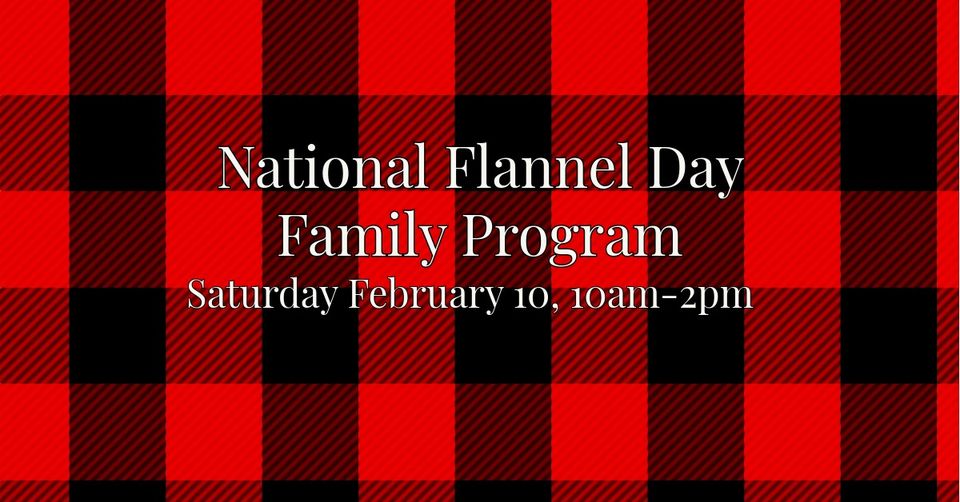 National Flannel Day
Family Program
Saturday February 10, 10am-2pm